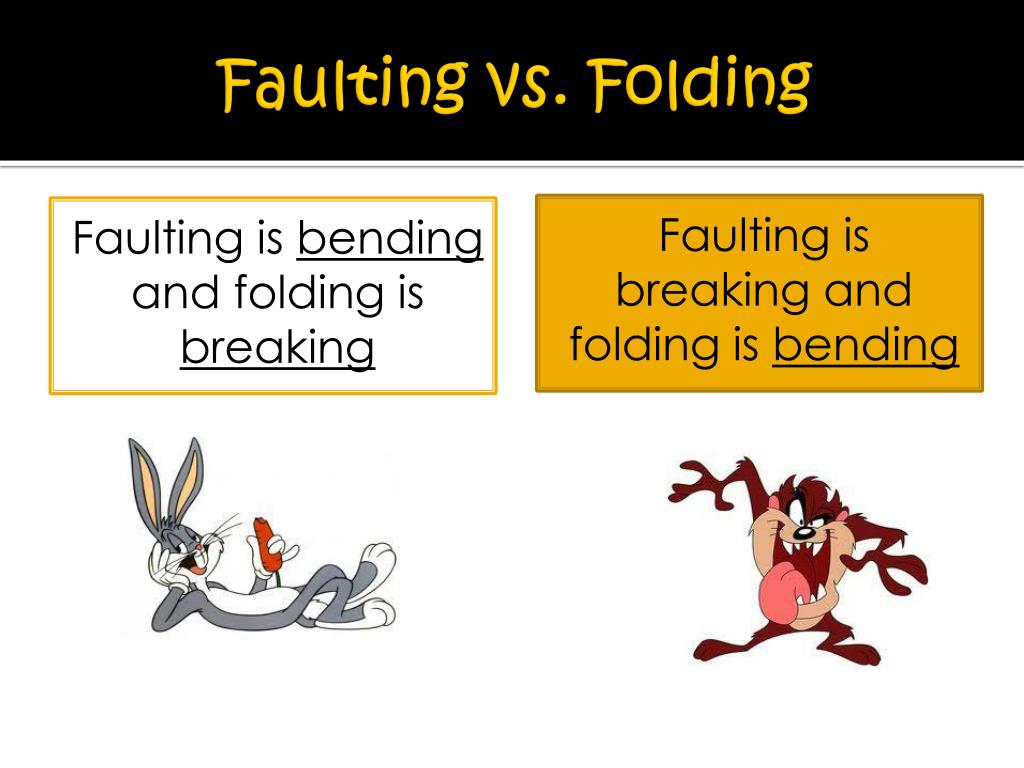 Faulting vs. Folding

Faulting is bending and folding is breaking

Faulting is breaking and folding is bending